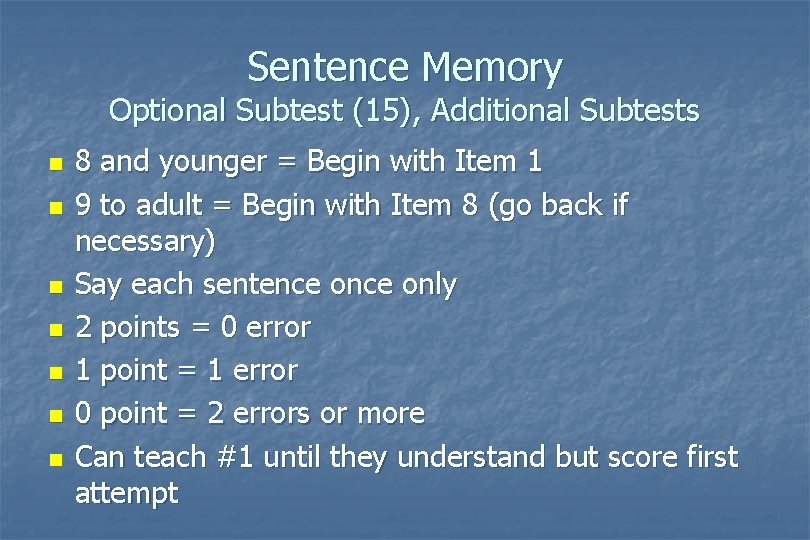 Sentence Memory
Optional Subtest (15), Additional Subtests

• 8 and younger = Begin with Item 1
• 9 to adult = Begin with Item 8 (go back if necessary)
• Say each sentence once only
• 2 points = 0 error
• 1 point = 1 error
• 0 point = 2 errors or more
• Can teach #1 until they understand but score first attempt